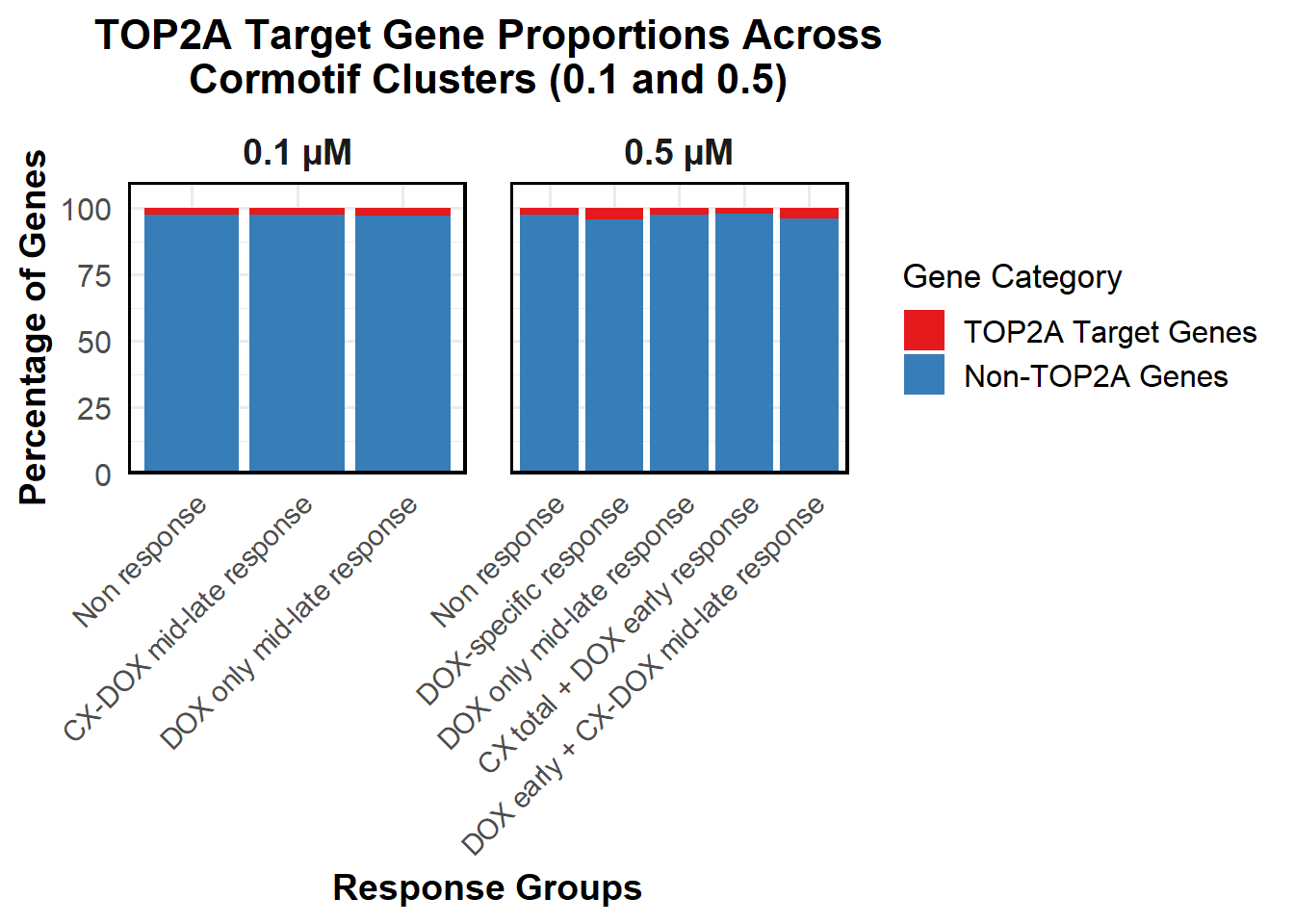 TOP2A Target Gene Proportions Across Cormotif Clusters (0.1 and 0.5)

0.1 μM

0.5 μM

Percentage of Genes

100
75
50
25
0

Non response
CX-DOX mid-late response
DOX only mid-late response

Non response
DOX-specific response
DOX only mid-late response
CX total + DOX early response
DOX early + CX-DOX mid-late response

Response Groups

Gene Category
TOP2A Target Genes
Non-TOP2A Genes